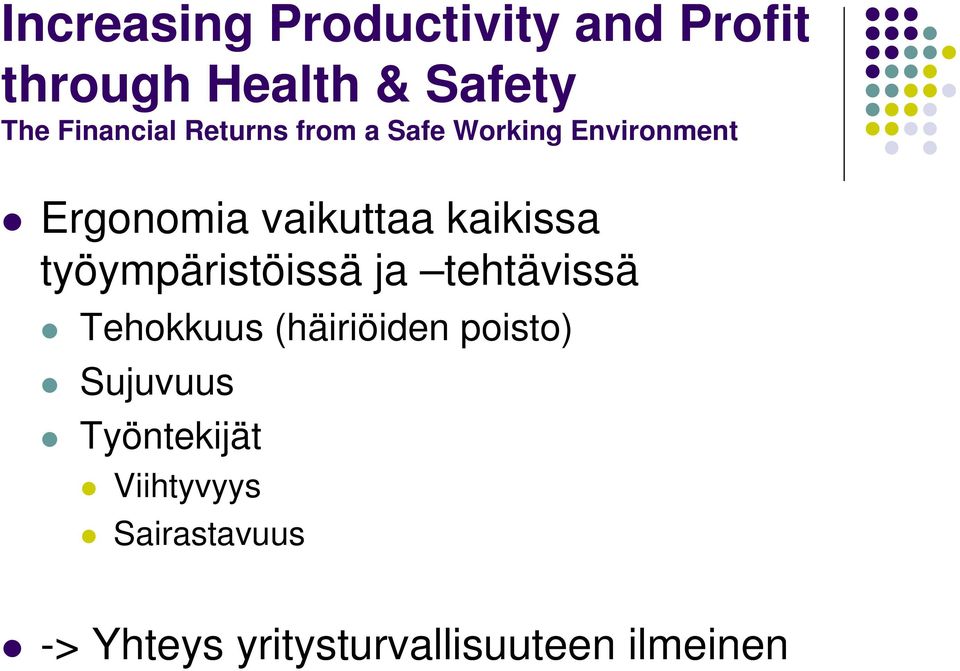 Increasing Productivity and Profit through Health & Safety
The Financial Returns from a Safe Working Environment

Ergonomia vaikuttaa kaikissa työympäristöissä ja –tehtävissä
Tehokkuus (häiriöiden poisto)
Sujuvuus
Työntekijät
Viihtyvyys
Sairastavuus

-> Yhteys yritysturvallisuuteen ilmeinen